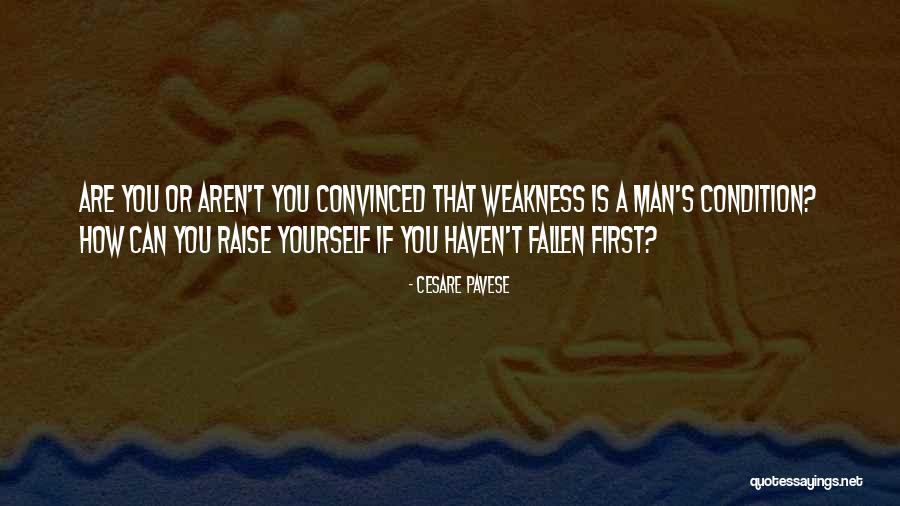 ARE YOU OR AREN'T YOU CONVINCED THAT WEAKNESS IS A MAN'S CONDITION? HOW CAN YOU RAISE YOURSELF IF YOU HAVEN'T FALLEN FIRST?

- CESARE PAVESE

quotessayings.net